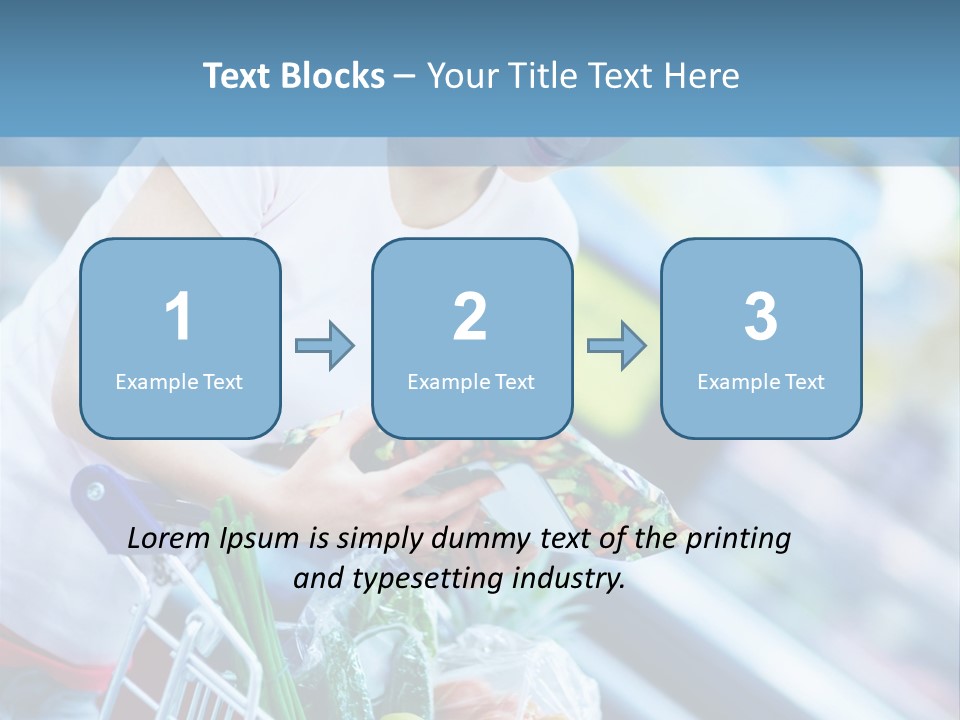 Text Blocks – Your Title Text Here

1
Example Text

2
Example Text

3
Example Text

Lorem Ipsum is simply dummy text of the printing and typesetting industry.